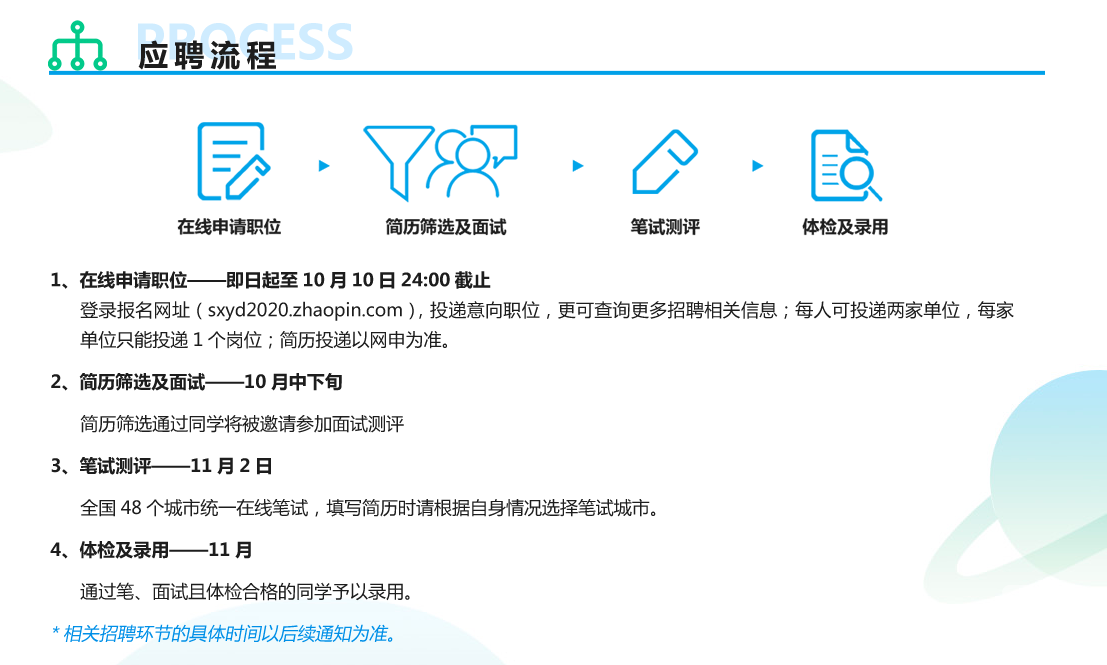 PROCESS
应聘流程

在线申请职位
简历筛选及面试
笔试测评
体检及录用

1、在线申请职位——即日起至 10 月 10 日 24:00 截止
登录报名网址（sxyd2020.zhaopin.com），投递意向职位，更可查询更多招聘相关信息；每人可投递两家单位，每家单位只能投递 1 个岗位；简历投递以网申为准。

2、简历筛选及面试——10 月中下旬
简历筛选通过同学将被邀请参加面试测评

3、笔试测评——11 月 2 日
全国 48 个城市统一在线笔试，填写简历时请根据自身情况选择笔试城市。

4、体检及录用——11 月
通过笔、面试且体检合格的同学予以录用。

* 相关招聘环节的具体时间以后续通知为准。